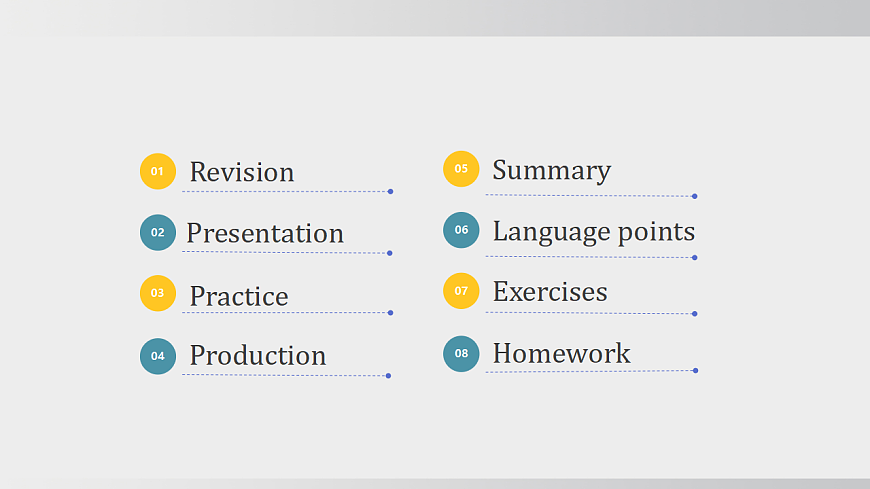 01 Revision

02 Presentation

03 Practice

04 Production

05 Summary

06 Language points

07 Exercises

08 Homework